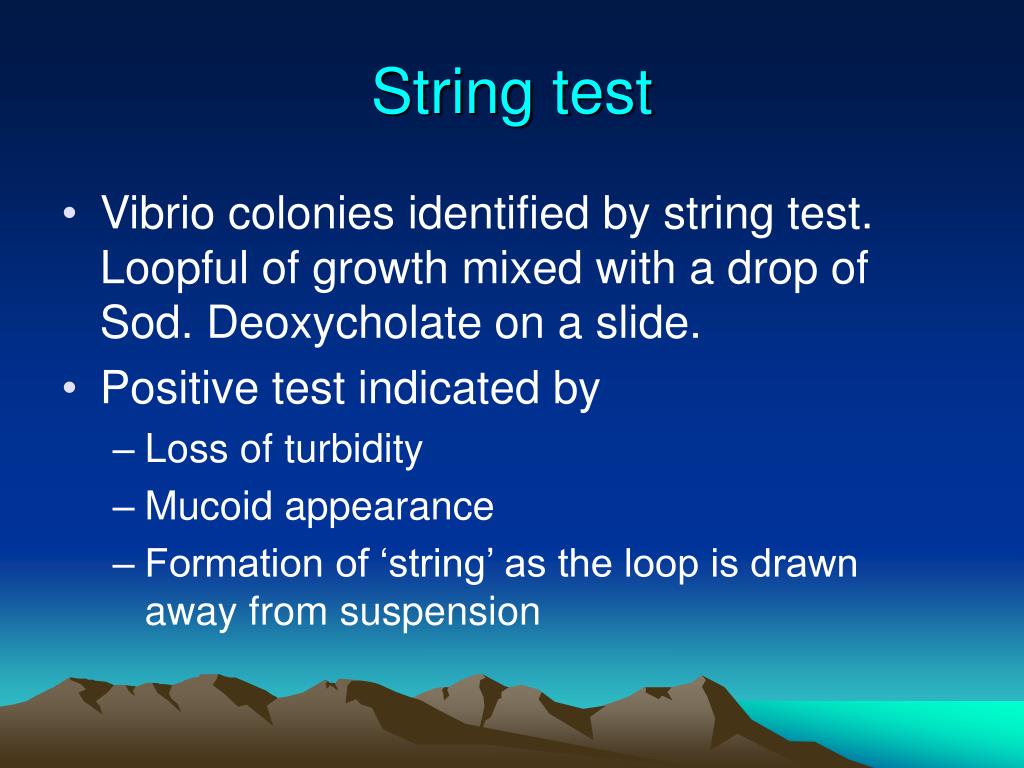 String test

• Vibrio colonies identified by string test. Loopful of growth mixed with a drop of Sod. Deoxycholate on a slide.
• Positive test indicated by
– Loss of turbidity
– Mucoid appearance
– Formation of ‘string’ as the loop is drawn away from suspension